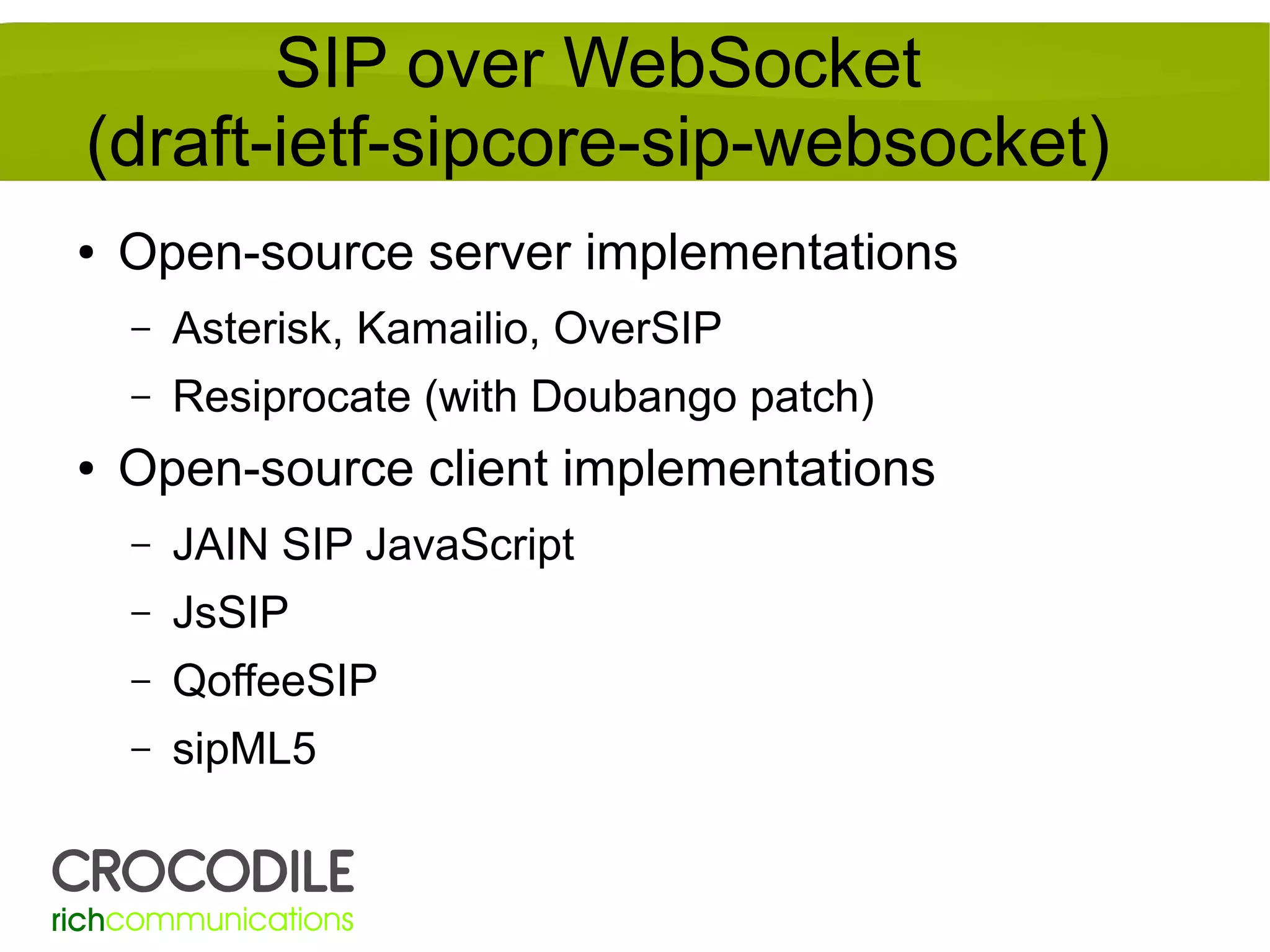 SIP over WebSocket (draft-ietf-sipcore-sip-websocket)

• Open-source server implementations
– Asterisk, Kamailio, OverSIP
– Resiprocate (with Doubango patch)
• Open-source client implementations
– JAIN SIP JavaScript
– JsSIP
– QoffeeSIP
– sipML5

CROCODILE
richcommunications